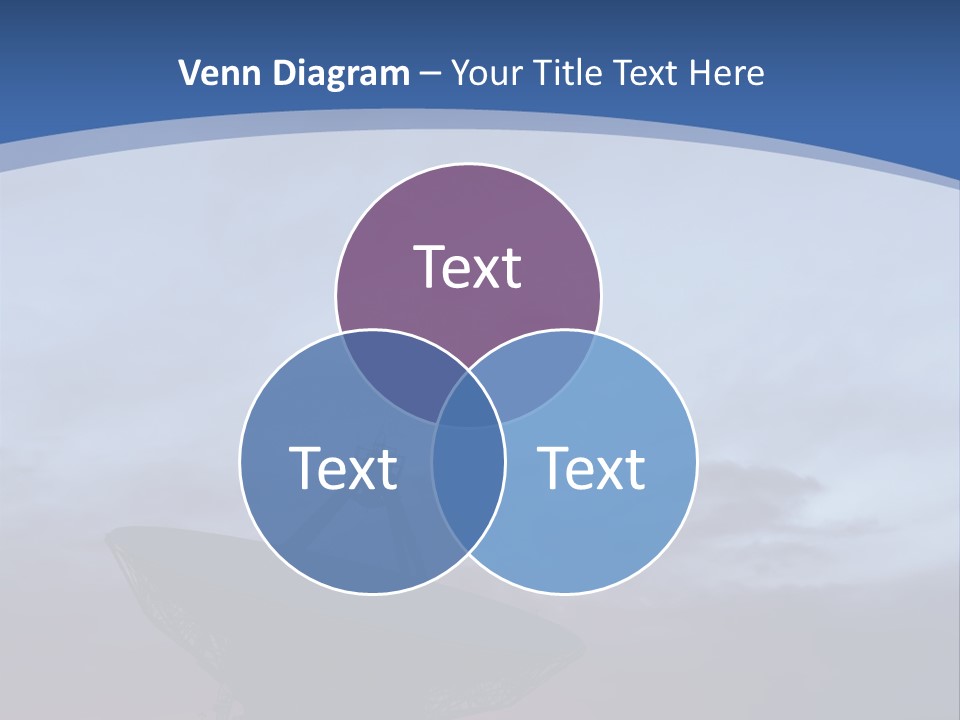 Venn Diagram – Your Title Text Here

Text

Text

Text